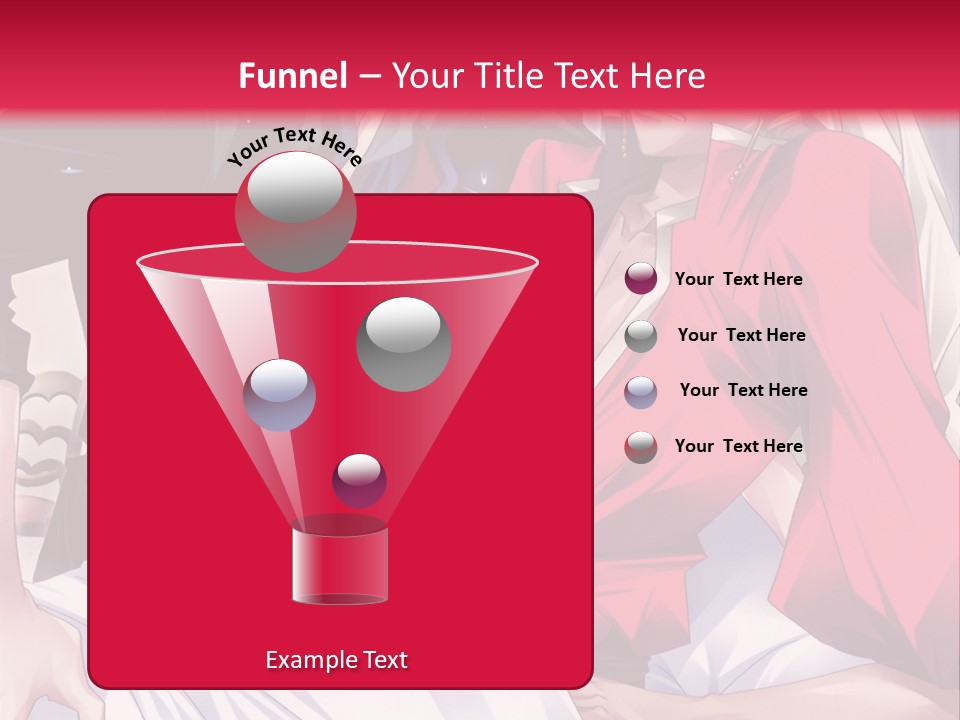 Funnel – Your Title Text Here

Your Text Here

Example Text

Your Text Here

Your Text Here

Your Text Here

Your Text Here